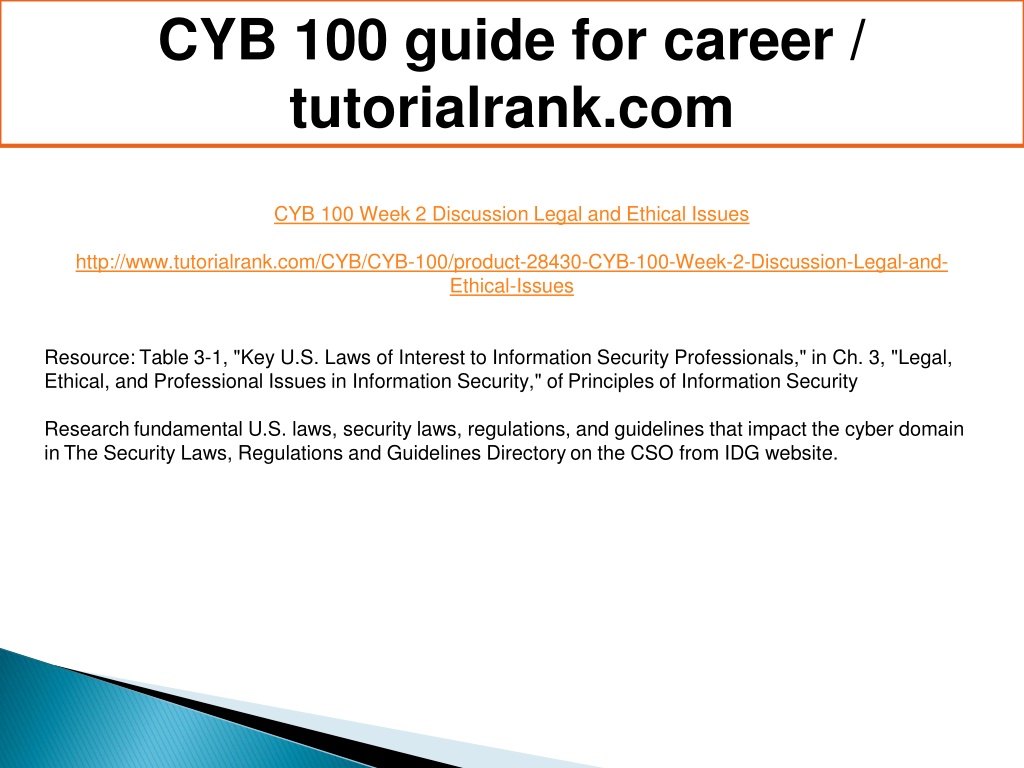 CYB 100 guide for career / tutorialrank.com

CYB 100 Week 2 Discussion Legal and Ethical Issues

http://www.tutorialrank.com/CYB/CYB-100/product-28430-CYB-100-Week-2-Discussion-Legal-and-Ethical-Issues

Resource: Table 3-1, "Key U.S. Laws of Interest to Information Security Professionals," in Ch. 3, "Legal, Ethical, and Professional Issues in Information Security," of Principles of Information Security

Research fundamental U.S. laws, security laws, regulations, and guidelines that impact the cyber domain in The Security Laws, Regulations and Guidelines Directory on the CSO from IDG website.